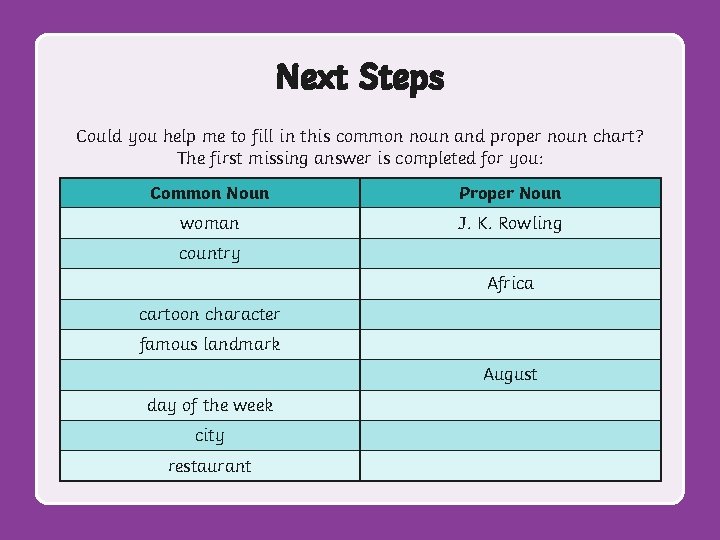 Next Steps

Could you help me to fill in this common noun and proper noun chart? The first missing answer is completed for you:

| Common Noun | Proper Noun |
|---|---|
| woman | J. K. Rowling |
| country | |
| | Africa |
| cartoon character | |
| famous landmark | |
| | August |
| day of the week | |
| city | |
| restaurant | |